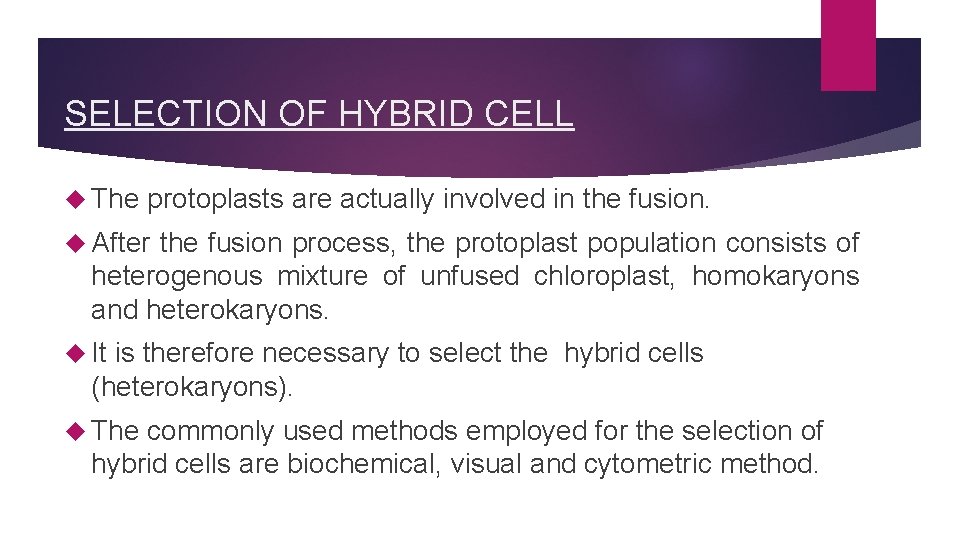 SELECTION OF HYBRID CELL

The protoplasts are actually involved in the fusion.

After the fusion process, the protoplast population consists of heterogenous mixture of unfused chloroplast, homokaryons and heterokaryons.

It is therefore necessary to select the hybrid cells (heterokaryons).

The commonly used methods employed for the selection of hybrid cells are biochemical, visual and cytometric method.